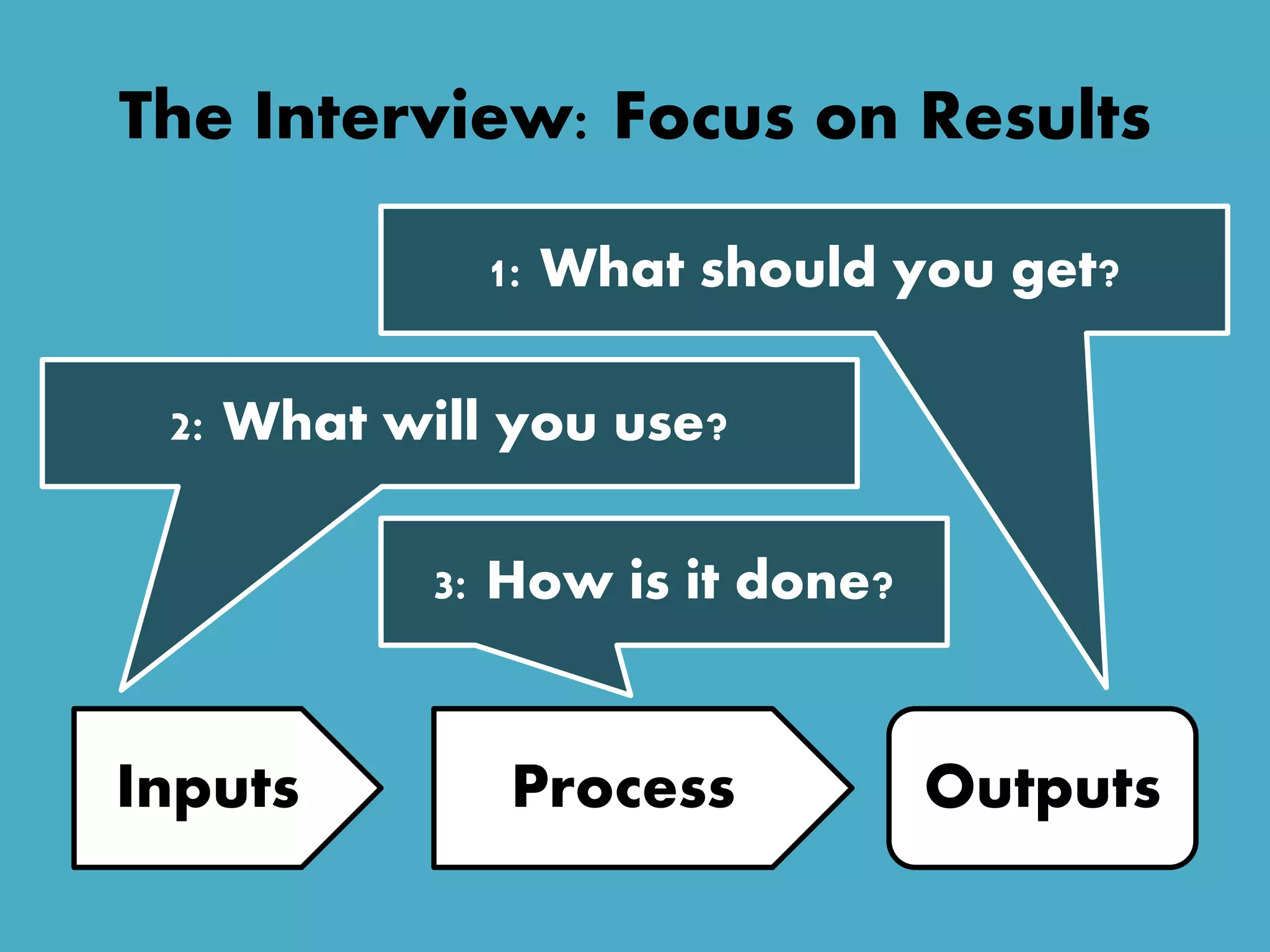 The Interview: Focus on Results

1: What should you get?

2: What will you use?

3: How is it done?

Inputs

Process

Outputs